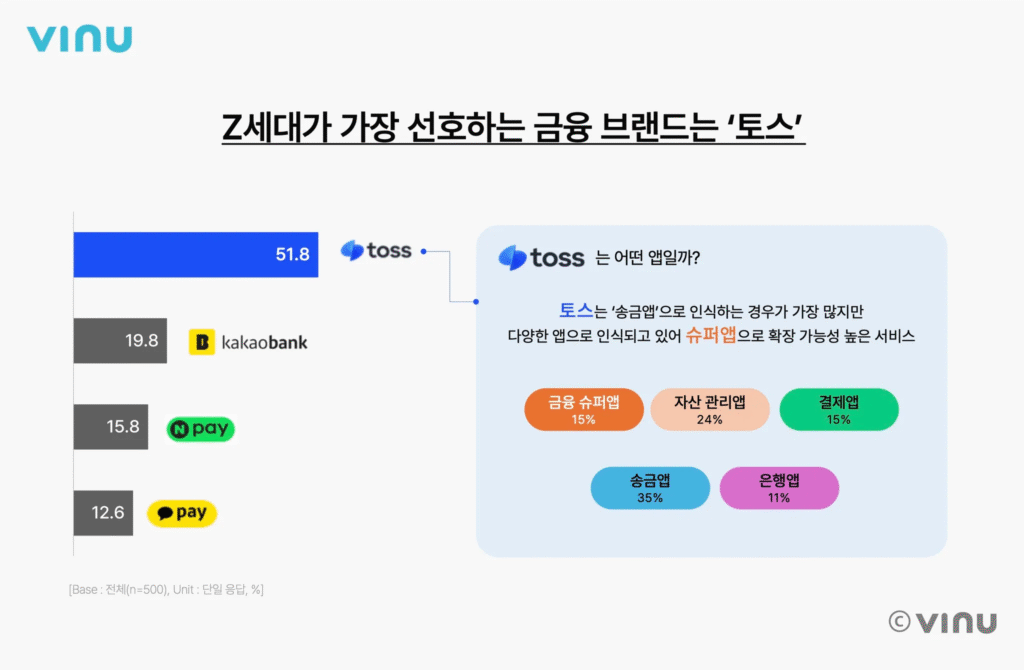 vinu

Z세대가 가장 선호하는 금융 브랜드는 '토스'

51.8 toss

19.8 kakaobank

15.8 N pay

12.6 pay

toss 는 어떤 앱일까?

토스는 '송금앱'으로 인식하는 경우가 가장 많지만 다양한 앱으로 인식되고 있어 슈퍼앱으로 확장 가능성 높은 서비스

금융 슈퍼앱 15%

자산 관리앱 24%

결제앱 15%

송금앱 35%

은행앱 11%

[Base : 전체(n=500), Unit : 단일 응답, %]

© vinu